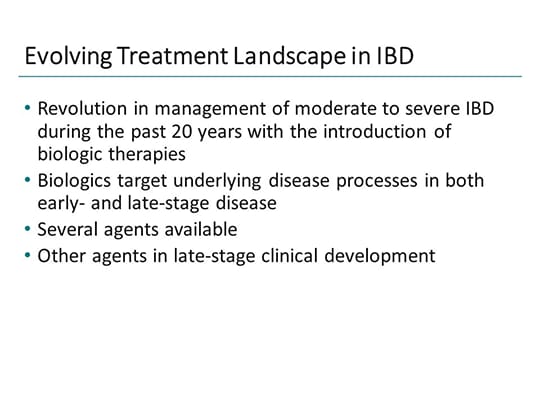 Evolving Treatment Landscape in IBD

• Revolution in management of moderate to severe IBD during the past 20 years with the introduction of biologic therapies
• Biologics target underlying disease processes in both early- and late-stage disease
• Several agents available
• Other agents in late-stage clinical development